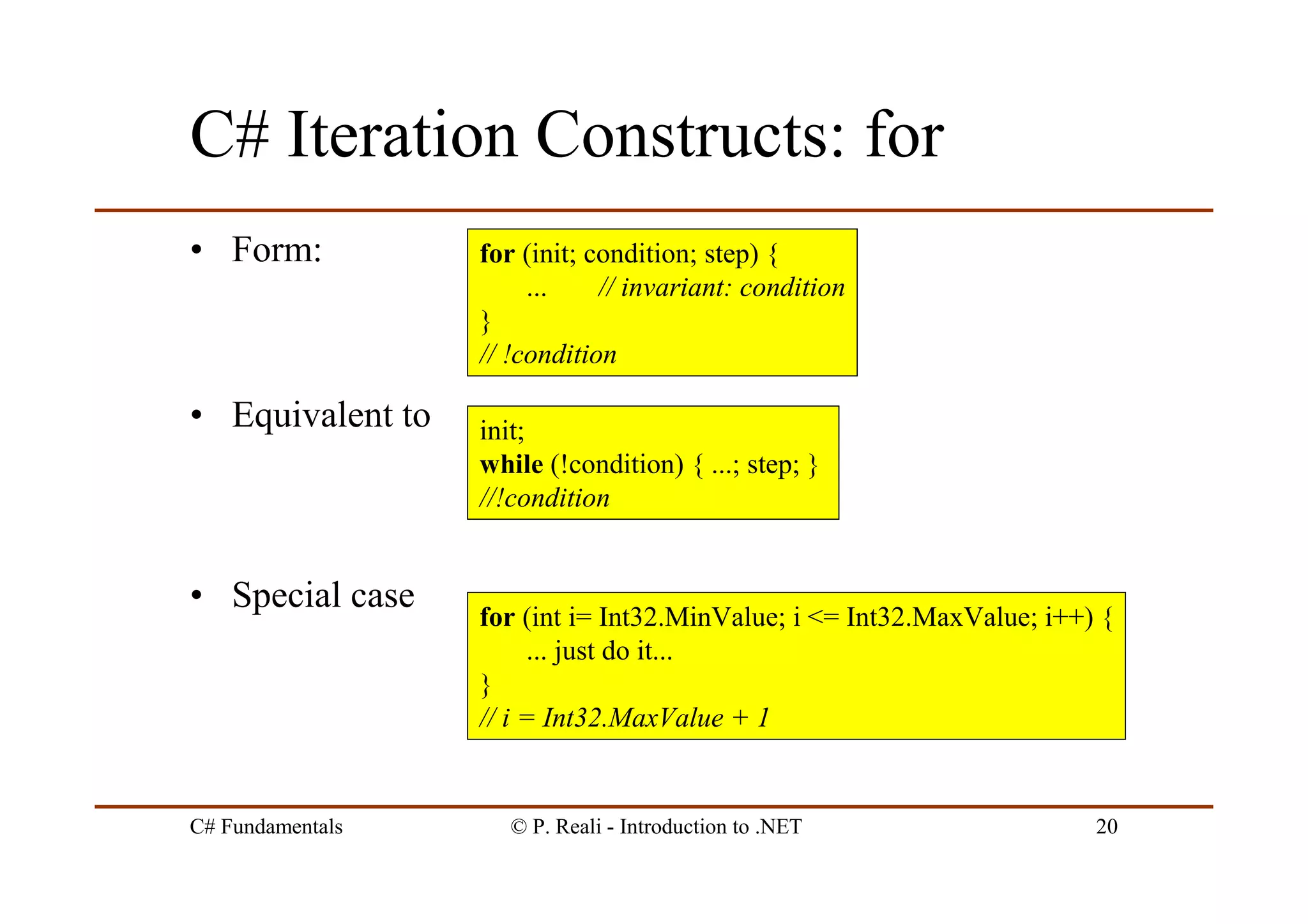 C# Iteration Constructs: for

• Form:

for (init; condition; step) {
... // invariant: condition
}
// !condition

• Equivalent to

init;
while (!condition) { ...; step; }
//!condition

• Special case

for (int i= Int32.MinValue; i <= Int32.MaxValue; i++) {
... just do it...
}
// i = Int32.MaxValue + 1

C# Fundamentals © P. Reali - Introduction to .NET 20